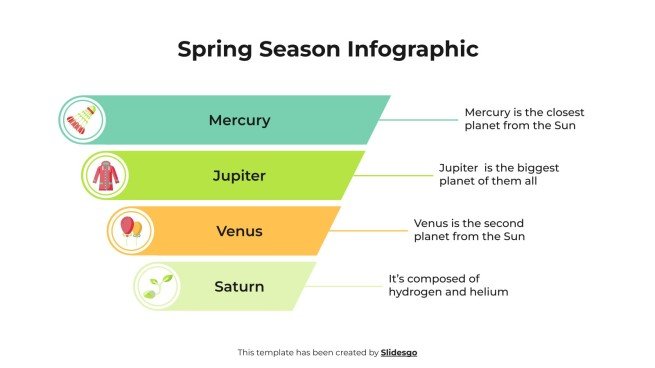 Spring Season Infographic

Mercury

Mercury is the closest planet from the Sun

Jupiter

Jupiter is the biggest planet of them all

Venus

Venus is the second planet from the Sun

Saturn

It's composed of hydrogen and helium

This template has been created by Slidesgo